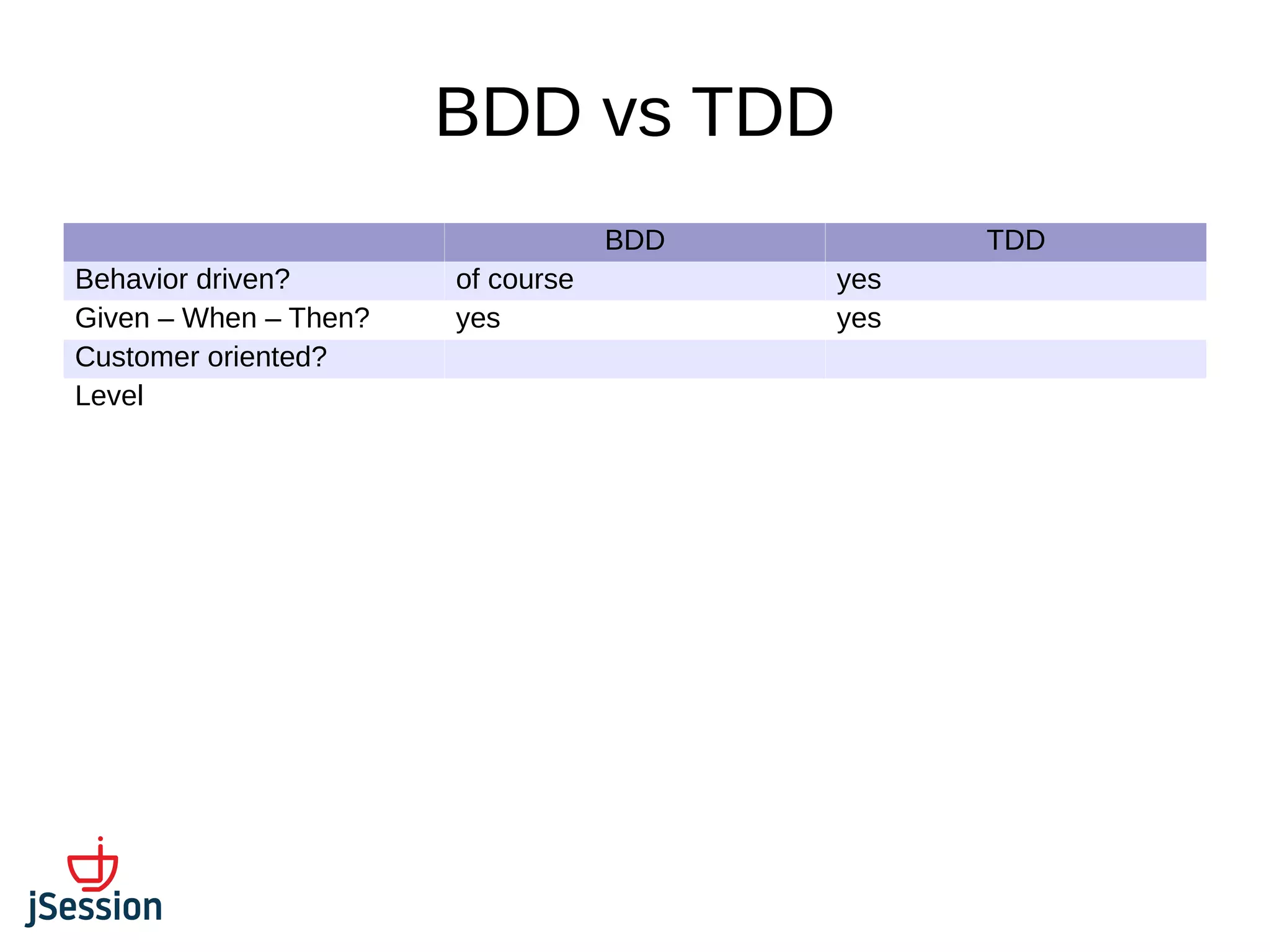 BDD vs TDD

| | BDD | TDD |
|---|---|---|
| Behavior driven? | of course | yes |
| Given – When – Then? | yes | yes |
| Customer oriented? | | |
| Level | | |

jSession